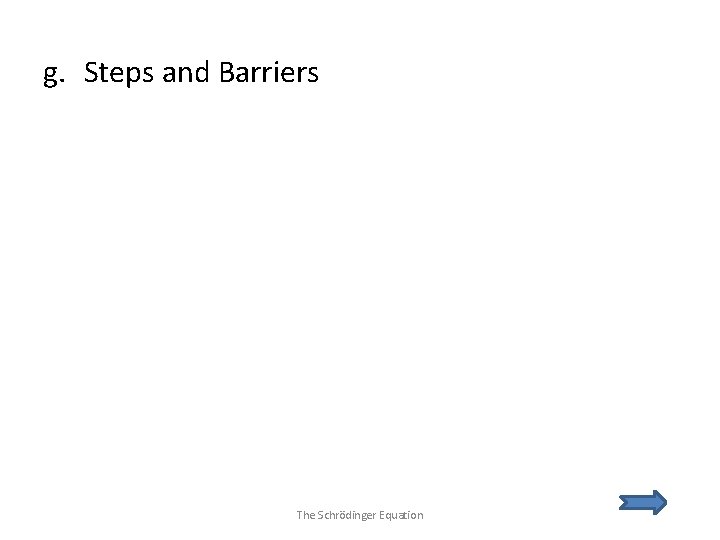 g. Steps and Barriers

The Schrödinger Equation